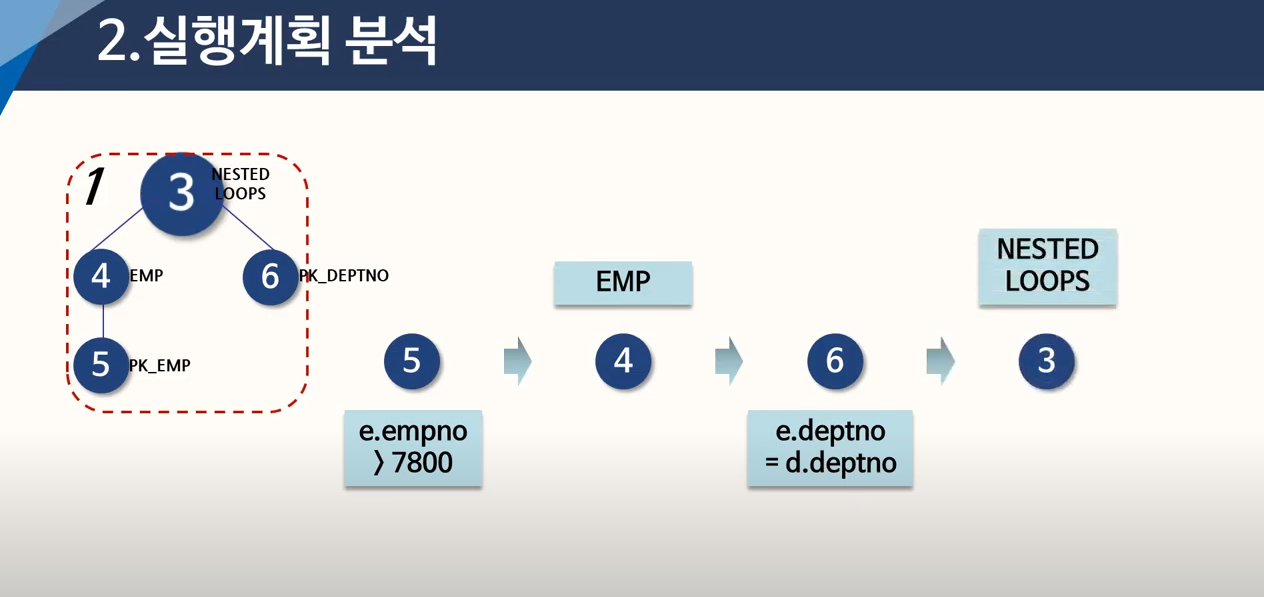 2.실행계획 분석

1

3 NESTED LOOPS

4 EMP

6 PK_DEPTNO

5 PK_EMP

5

e.empno 〉7800

EMP

4

6

e.deptno = d.deptno

NESTED LOOPS

3